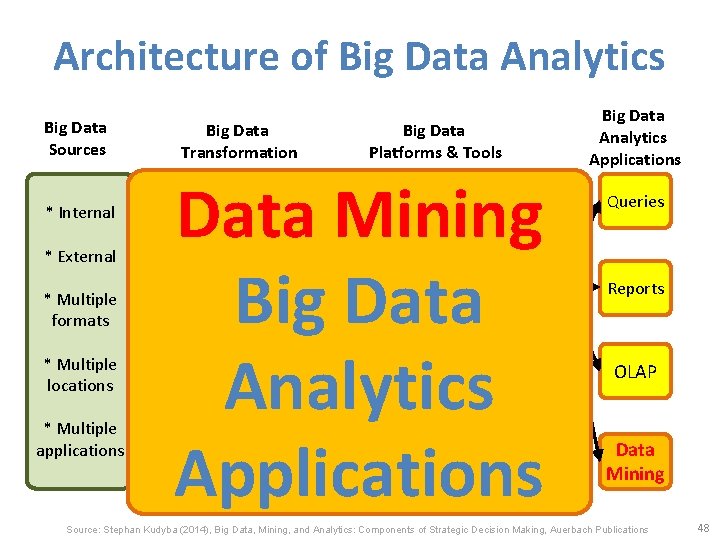 Architecture of Big Data Analytics

Big Data Sources

Big Data Transformation

Big Data Platforms & Tools

Big Data Analytics Applications

* Internal

* External

* Multiple formats

* Multiple locations

* Multiple applications

Data Mining

Big Data Analytics Applications

Queries

Reports

OLAP

Data Mining

Source: Stephan Kudyba (2014), Big Data, Mining, and Analytics: Components of Strategic Decision Making, Auerbach Publications

48